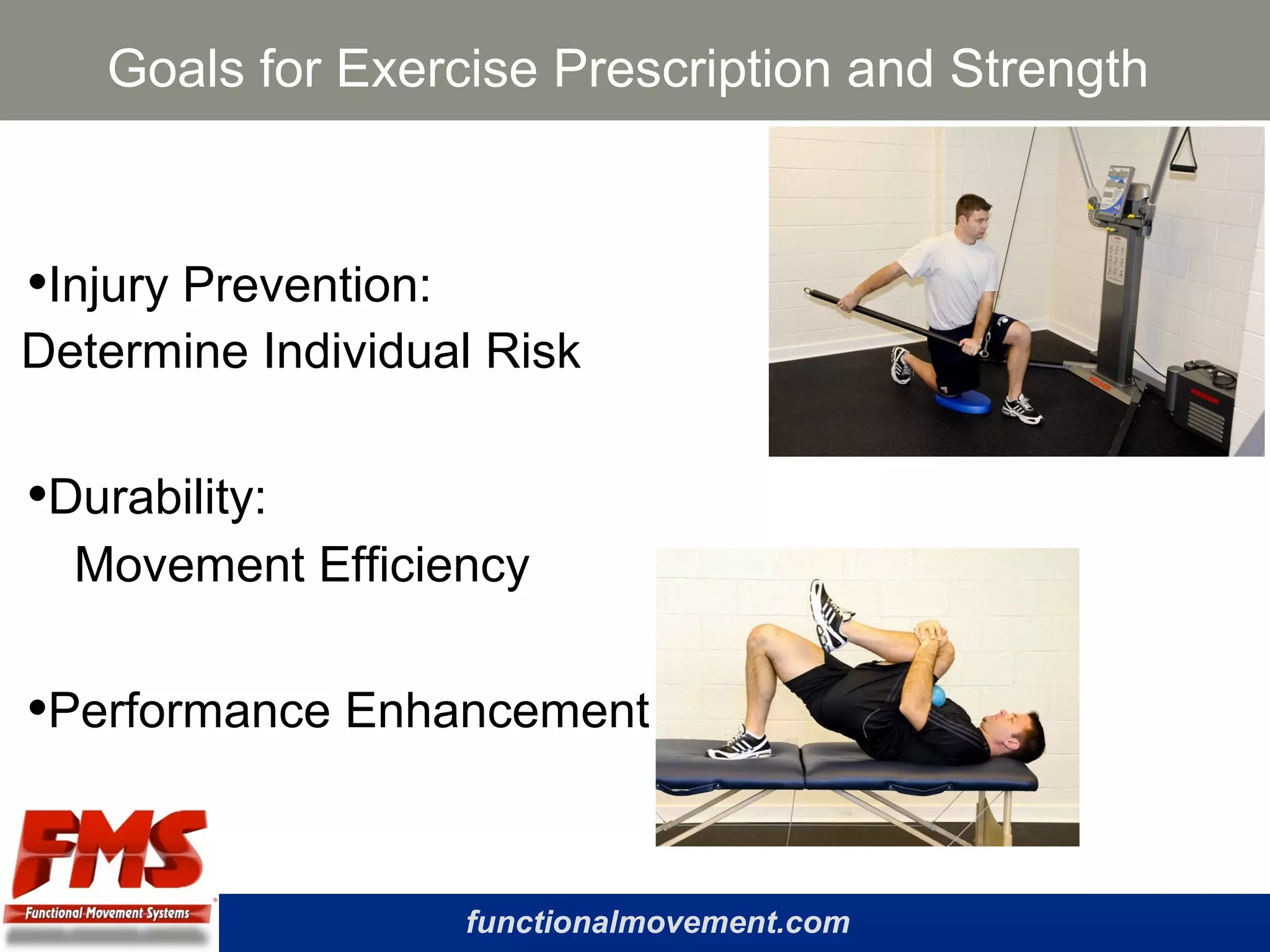 Goals for Exercise Prescription and Strength

•Injury Prevention:
Determine Individual Risk

•Durability:
Movement Efficiency

•Performance Enhancement

FMS
Functional Movement Systems

functionalmovement.com